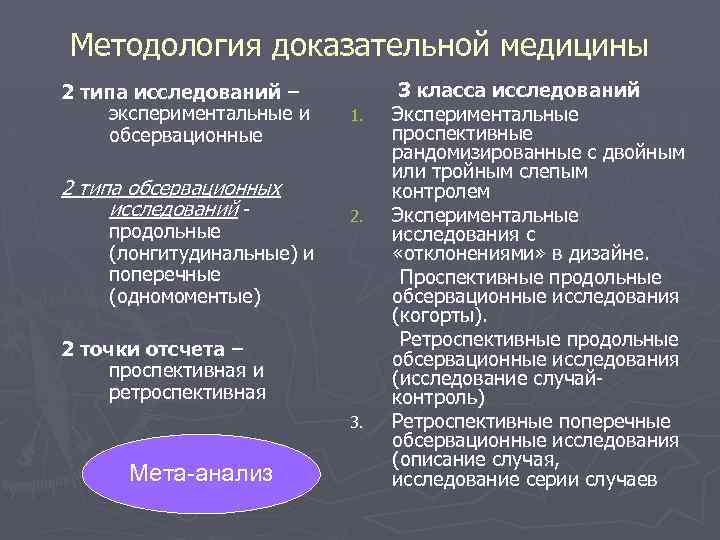 Методология доказательной медицины

2 типа исследований – экспериментальные и обсервационные

2 типа обсервационных исследований - продольные (лонгитудинальные) и поперечные (одномоментые)

2 точки отсчета – проспективная и ретроспективная

Мета-анализ

3 класса исследований

1. Экспериментальные проспективные рандомизированные с двойным или тройным слепым контролем
2. Экспериментальные исследования с «отклонениями» в дизайне.
Проспективные продольные обсервационные исследования (когорты).
Ретроспективные продольные обсервационные исследования (исследование случай-контроль)
3. Ретроспективные поперечные обсервационные исследования (описание случая, исследование серии случаев